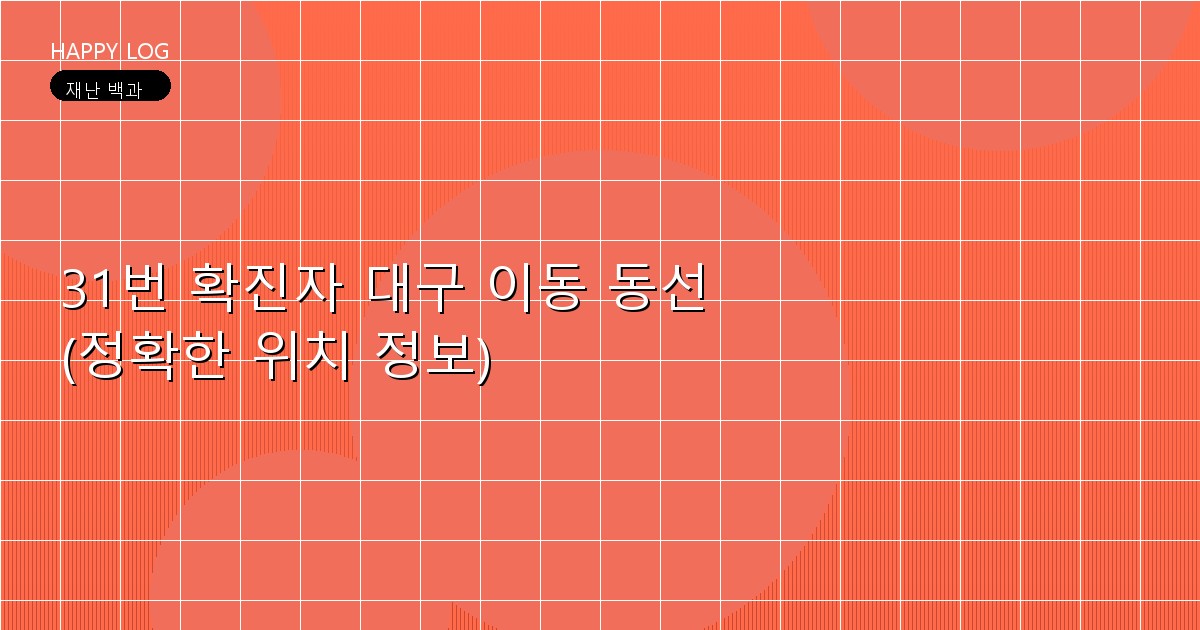 HAPPY LOG

재난 백과

31번 확진자 대구 이동 동선 (정확한 위치 정보)